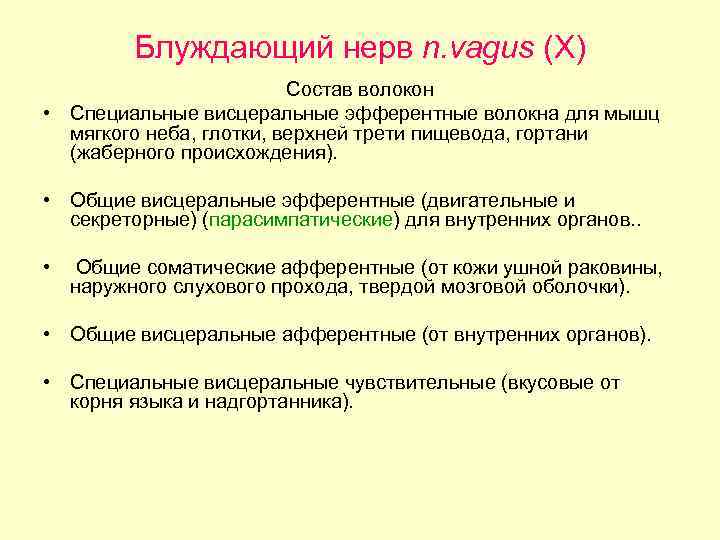 Блуждающий нерв n.vagus (X)

Состав волокон

• Специальные висцеральные эфферентные волокна для мышц мягкого неба, глотки, верхней трети пищевода, гортани (жаберного происхождения).

• Общие висцеральные эфферентные (двигательные и секреторные) (парасимпатические) для внутренних органов..

• Общие соматические афферентные (от кожи ушной раковины, наружного слухового прохода, твердой мозговой оболочки).

• Общие висцеральные афферентные (от внутренних органов).

• Специальные висцеральные чувствительные (вкусовые от корня языка и надгортанника).